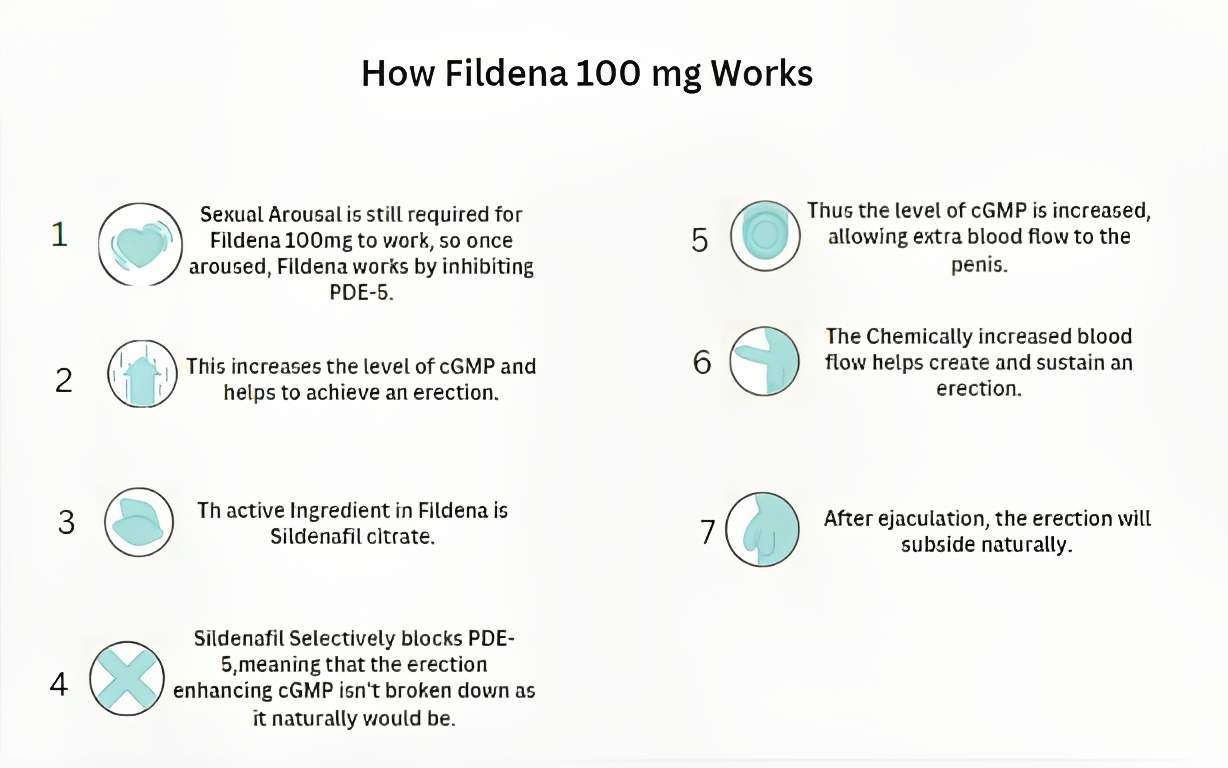 How Fildena 100 mg Works

1 Sexual Arousal is still required for Fildena 100mg to work, so once aroused, Fildena works by inhibiting PDE-5.

2 This increases the level of cGMP and helps to achieve an erection.

3 Th active Ingredient in Fildena is Sildenafil citrate.

4 Sildenafil Selectively blocks PDE-5,meaning that the erection enhancing cGMP isn't broken down as it naturally would be.

5 Thus the level of cGMP is increased, allowing extra blood flow to the penis.

6 The Chemically increased blood flow helps create and sustain an erection.

7 After ejaculation, the erection will subside naturally.